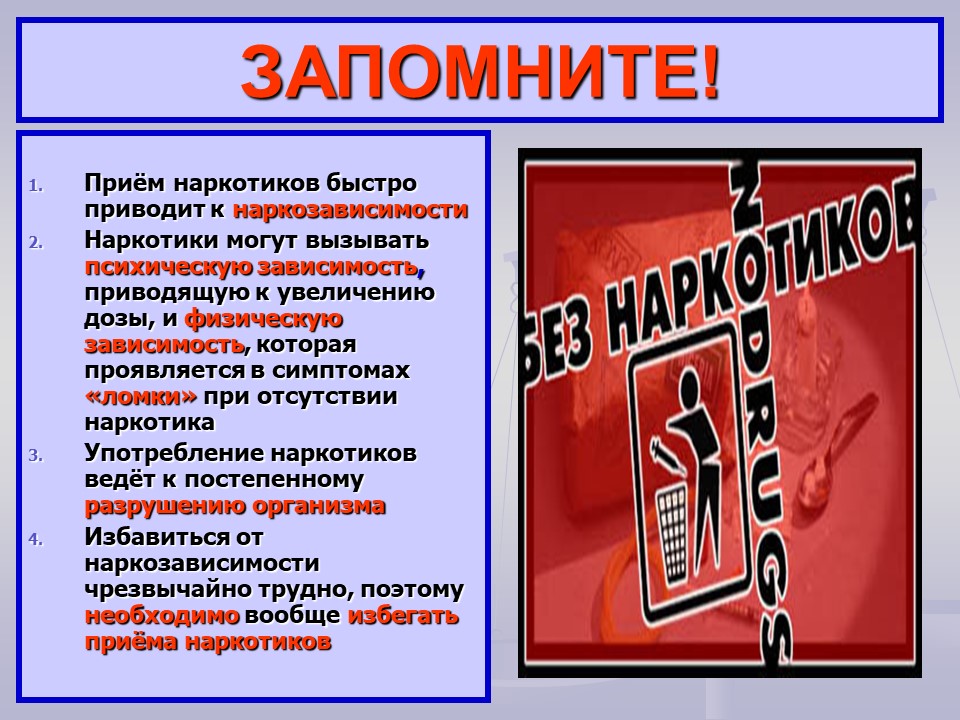 ЗАПОМНИТЕ!

1. Приём наркотиков быстро приводит к наркозависимости
2. Наркотики могут вызывать психическую зависимость, приводящую к увеличению дозы, и физическую зависимость, которая проявляется в симптомах «ломки» при отсутствии наркотика
3. Употребление наркотиков ведёт к постепенному разрушению организма
4. Избавиться от наркозависимости чрезвычайно трудно, поэтому необходимо вообще избегать приёма наркотиков

БЕЗ НАРКОТИКОВ

NO DRUGS